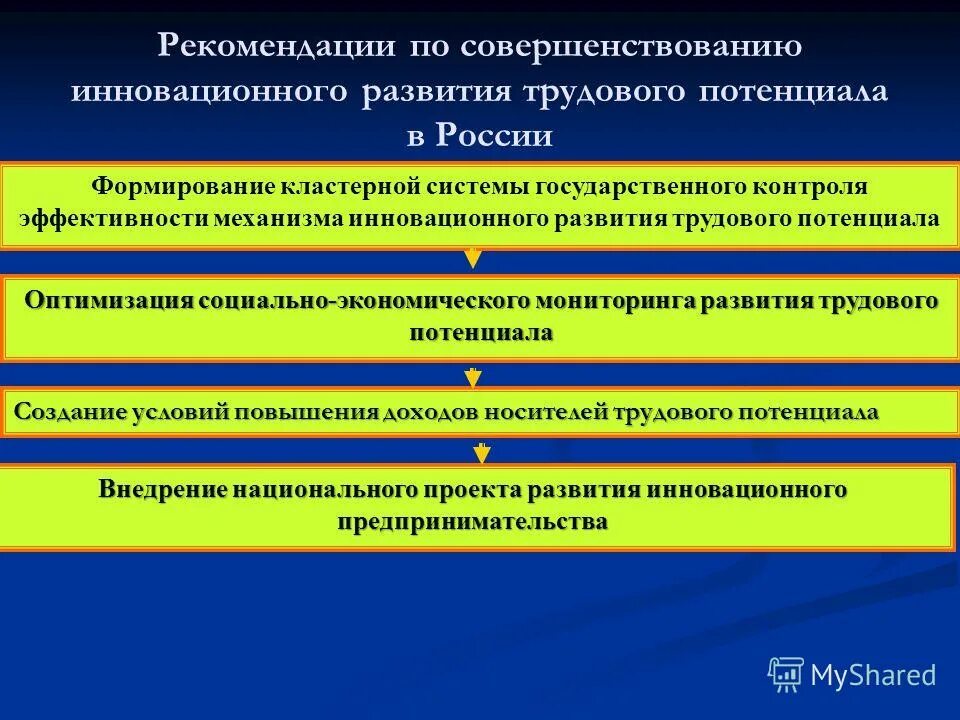 Рекомендации по совершенствованию инновационного развития трудового потенциала в России

Формирование кластерной системы государственного контроля эффективности механизма инновационного развития трудового потенциала

Оптимизация социально-экономического мониторинга развития трудового потенциала

Создание условий повышения доходов носителей трудового потенциала

Внедрение национального проекта развития инновационного предпринимательства

MyShared